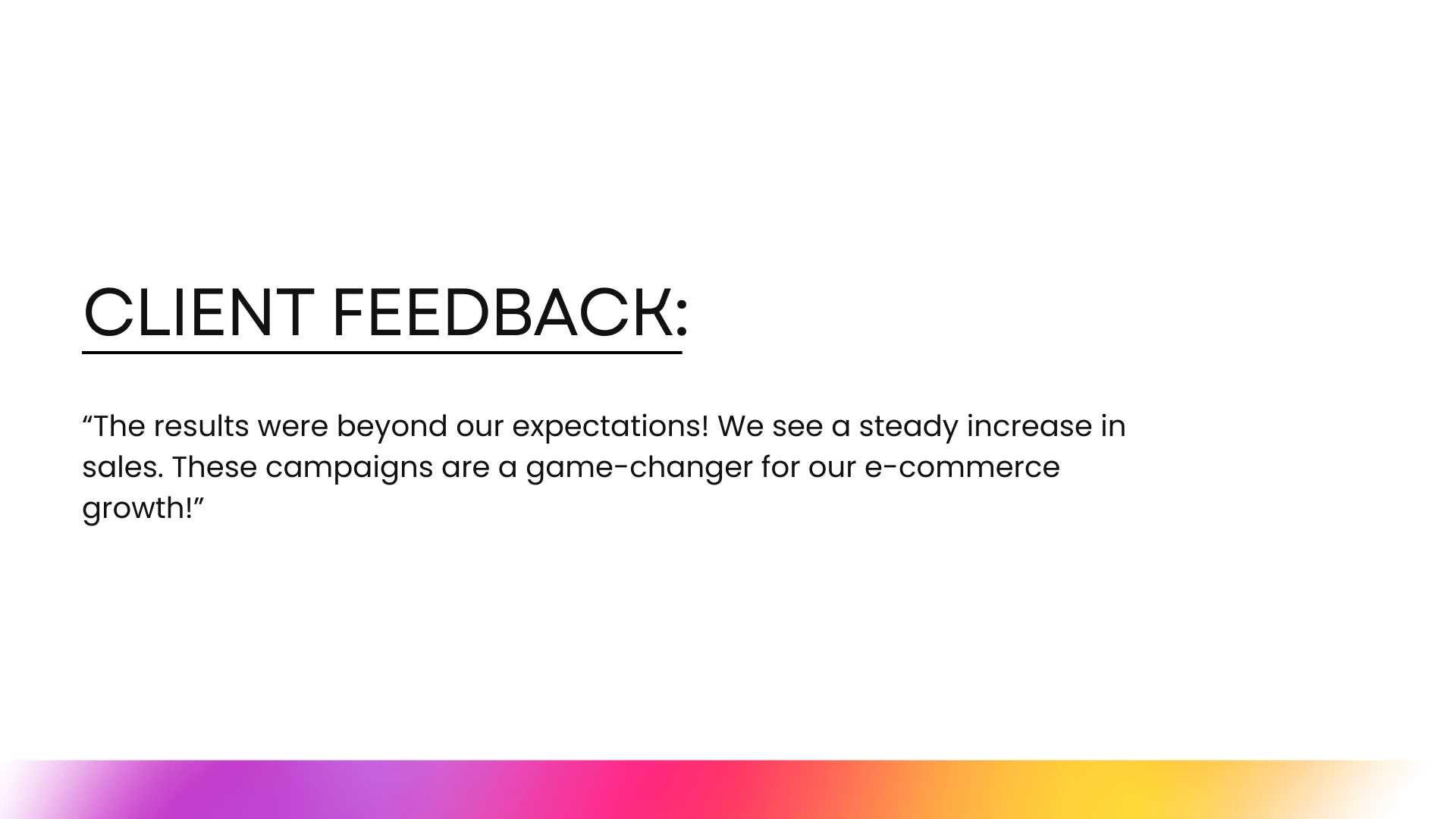 CLIENT FEEDBACK:

“The results were beyond our expectations! We see a steady increase in sales. These campaigns are a game-changer for our e-commerce growth!”